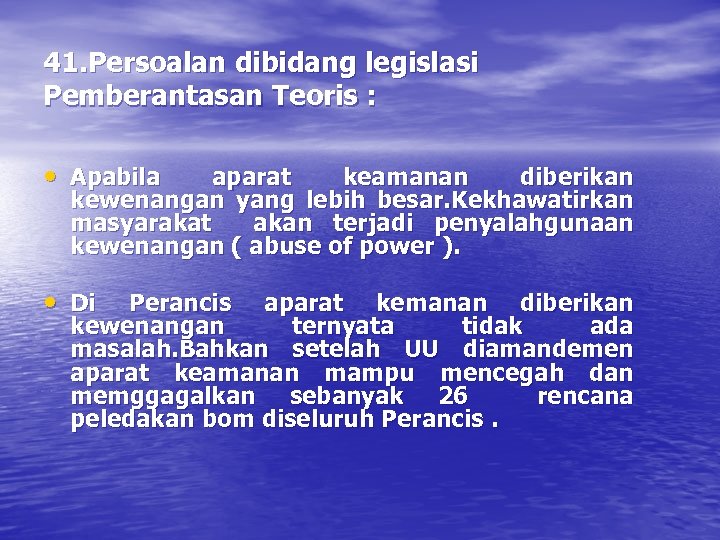 41.Persoalan dibidang legislasi Pemberantasan Teoris :

• Apabila aparat keamanan diberikan kewenangan yang lebih besar.Kekhawatirkan masyarakat akan terjadi penyalahgunaan kewenangan ( abuse of power ).

• Di Perancis aparat kemanan diberikan kewenangan ternyata tidak ada masalah.Bahkan setelah UU diamandemen aparat keamanan mampu mencegah dan memggagalkan sebanyak 26 rencana peledakan bom diseluruh Perancis .